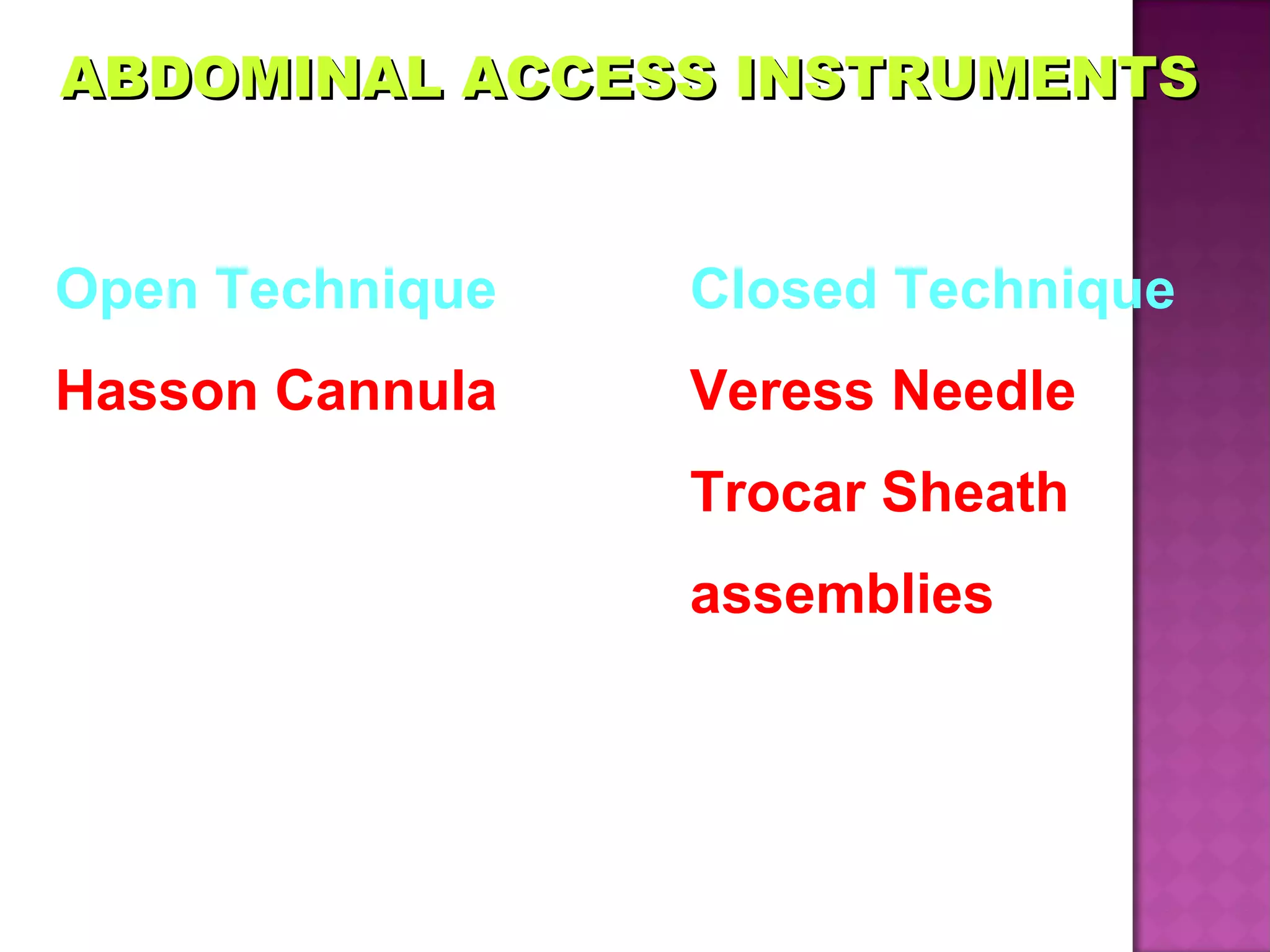 ABDOMINAL ACCESS INSTRUMENTS

Open Technique

Hasson Cannula

Closed Technique

Veress Needle

Trocar Sheath assemblies